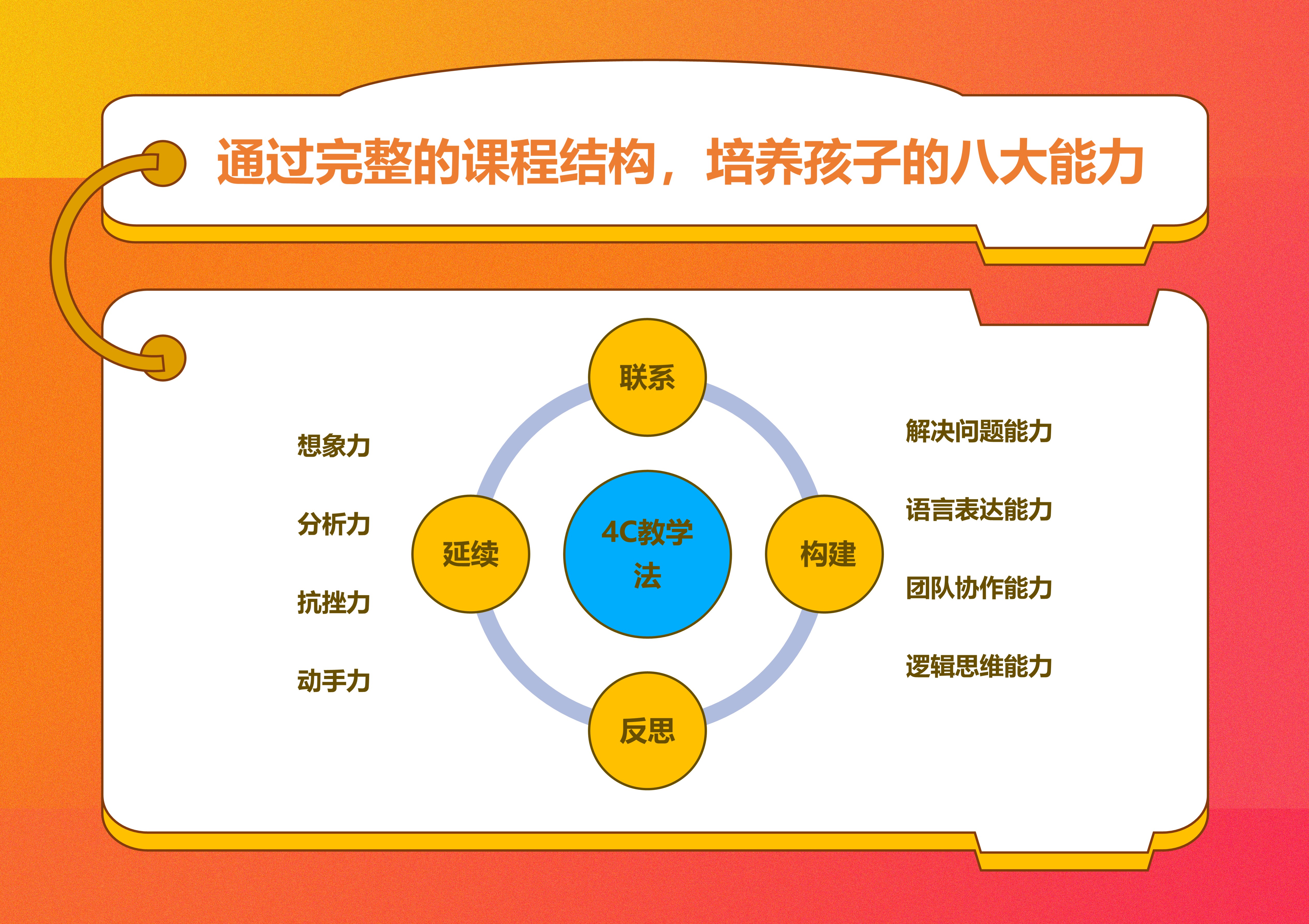 通过完整的课程结构，培养孩子的八大能力

想象力

分析力

抗挫力

动手力

联系

延续

4C教学法

构建

反思

解决问题能力

语言表达能力

团队协作能力

逻辑思维能力